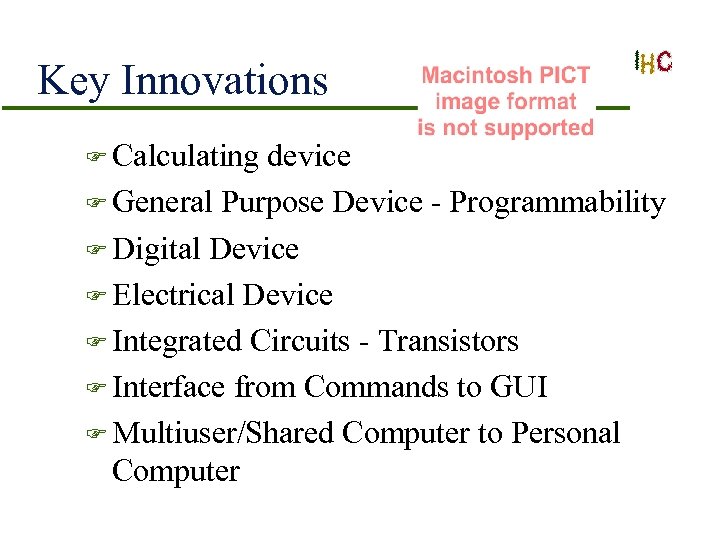 Key Innovations

Macintosh PICT image format is not supported

IHC

☞ Calculating device

☞ General Purpose Device - Programmability

☞ Digital Device

☞ Electrical Device

☞ Integrated Circuits - Transistors

☞ Interface from Commands to GUI

☞ Multiuser/Shared Computer to Personal Computer